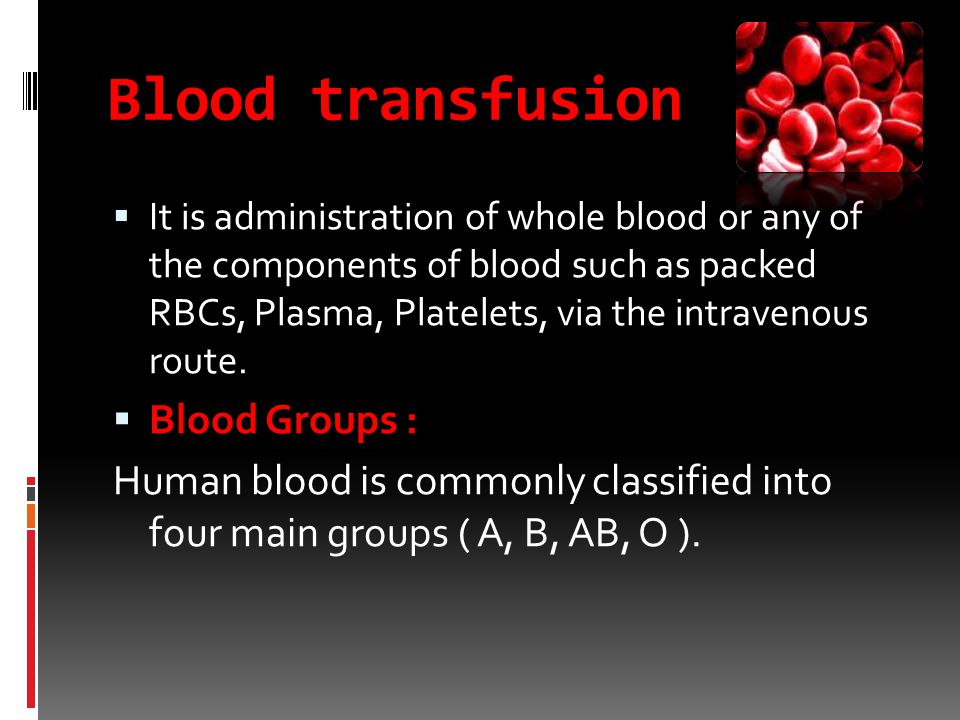 Blood transfusion

▪ It is administration of whole blood or any of the components of blood such as packed RBCs, Plasma, Platelets, via the intravenous route.

▪ Blood Groups :

Human blood is commonly classified into four main groups ( A, B, AB, O ).